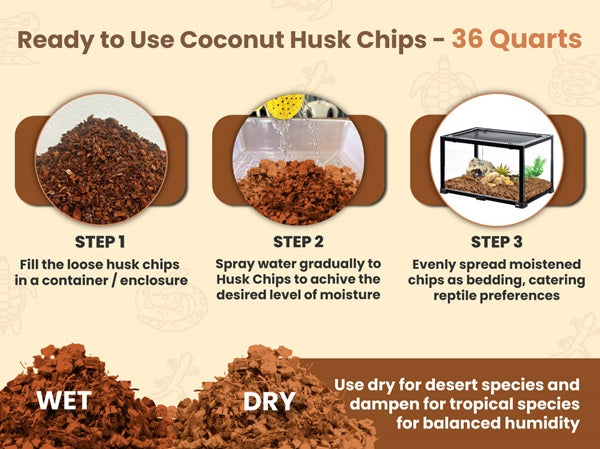 Ready to Use Coconut Husk Chips - 36 Quarts

STEP 1
Fill the loose husk chips in a container / enclosure

STEP 2
Spray water gradually to Husk Chips to achive the desired level of moisture

STEP 3
Evenly spread moistened chips as bedding, catering reptile preferences

WET

DRY

Use dry for desert species and dampen for tropical species for balanced humidity